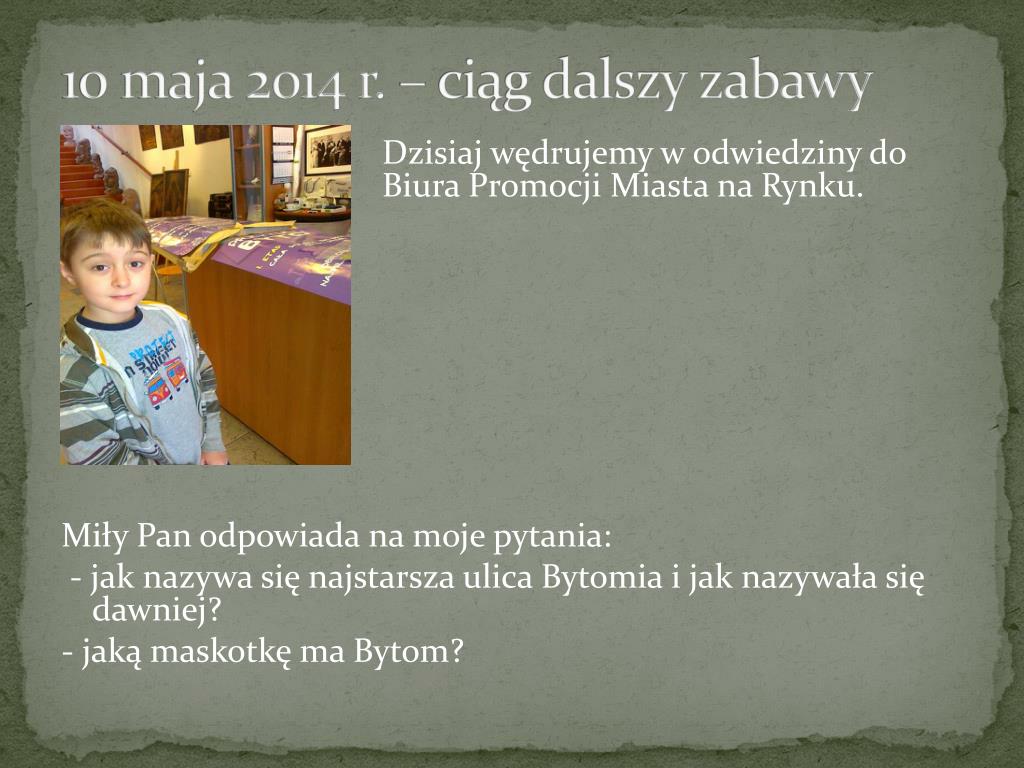 10 maja 2014 r. – ciąg dalszy zabawy

Dzisiaj wędrujemy w odwiedziny do Biura Promocji Miasta na Rynku.

Miły Pan odpowiada na moje pytania:
- jak nazywa się najstarsza ulica Bytomia i jak nazywała się dawniej?
- jaką maskotkę ma Bytom?